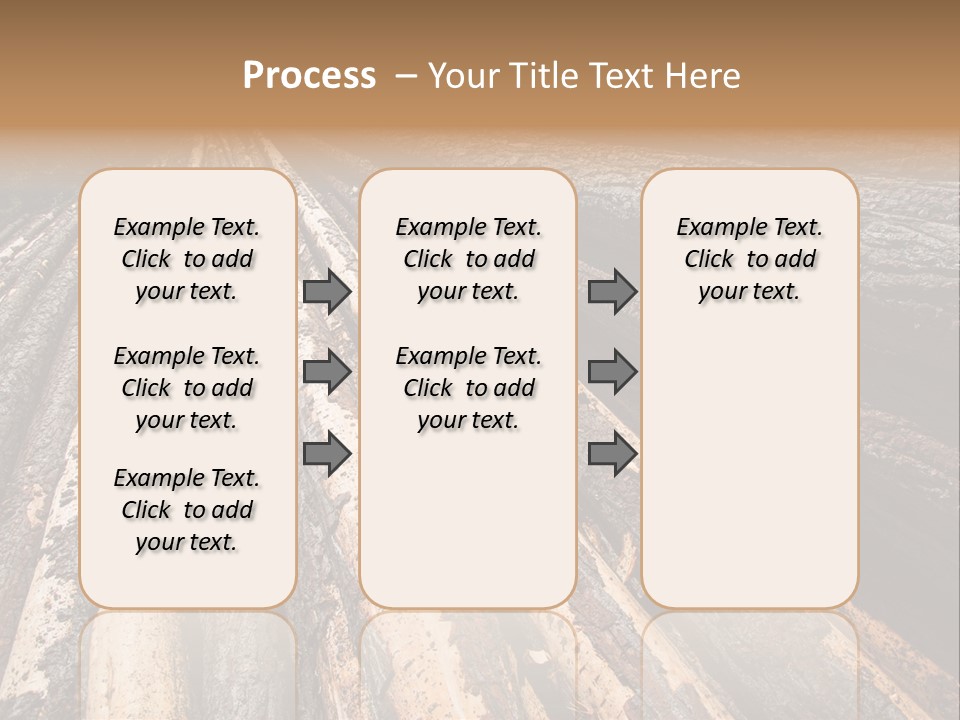 Process – Your Title Text Here

Example Text. Click to add your text.

Example Text. Click to add your text.

Example Text. Click to add your text.

Example Text. Click to add your text.

Example Text. Click to add your text.

Example Text. Click to add your text.